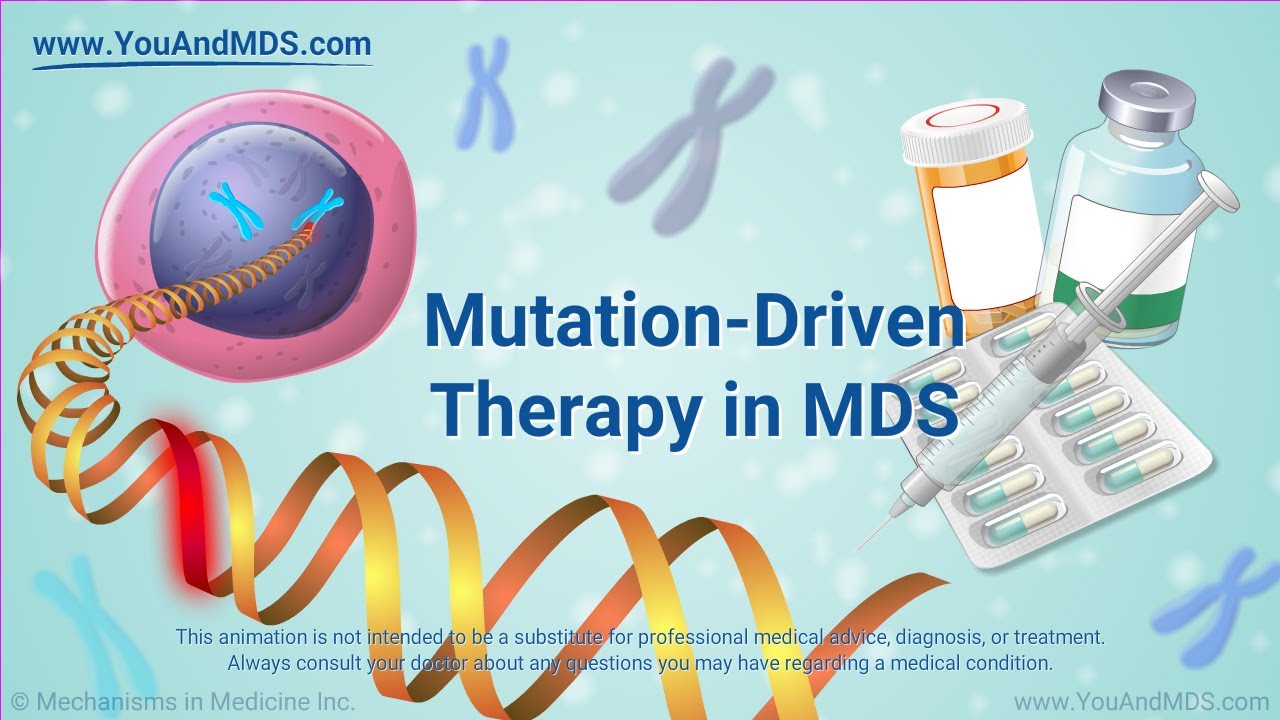 www.YouAndMDS.com

Mutation-Driven Therapy in MDS

This animation is not intended to be a substitute for professional medical advice, diagnosis, or treatment. Always consult your doctor about any questions you may have regarding a medical condition.

© Mechanisms in Medicine Inc.

www.YouAndMDS.com